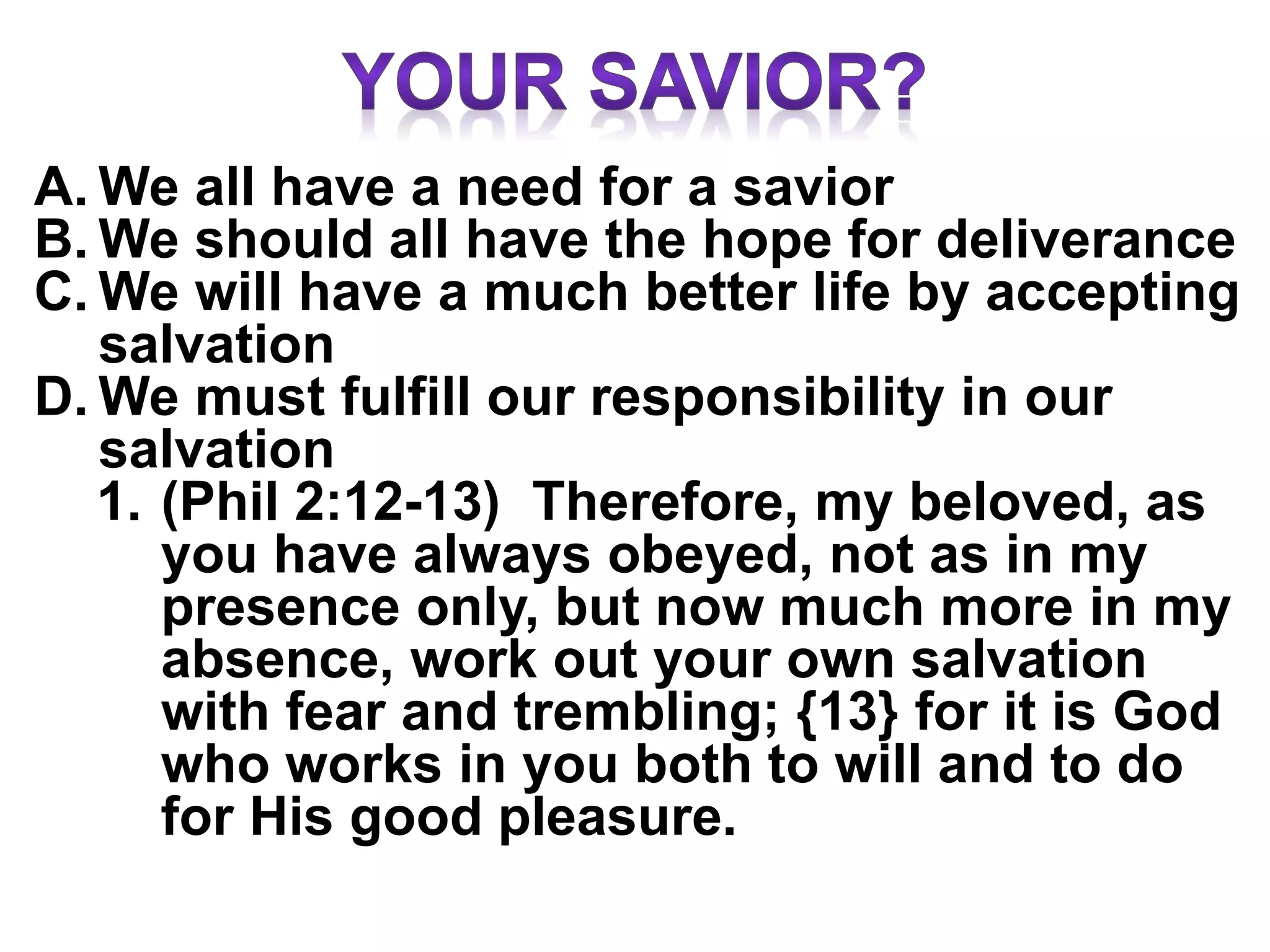 YOUR SAVIOR?

A. We all have a need for a savior
B. We should all have the hope for deliverance
C. We will have a much better life by accepting salvation
D. We must fulfill our responsibility in our salvation
1. (Phil 2:12-13) Therefore, my beloved, as you have always obeyed, not as in my presence only, but now much more in my absence, work out your own salvation with fear and trembling; {13} for it is God who works in you both to will and to do for His good pleasure.